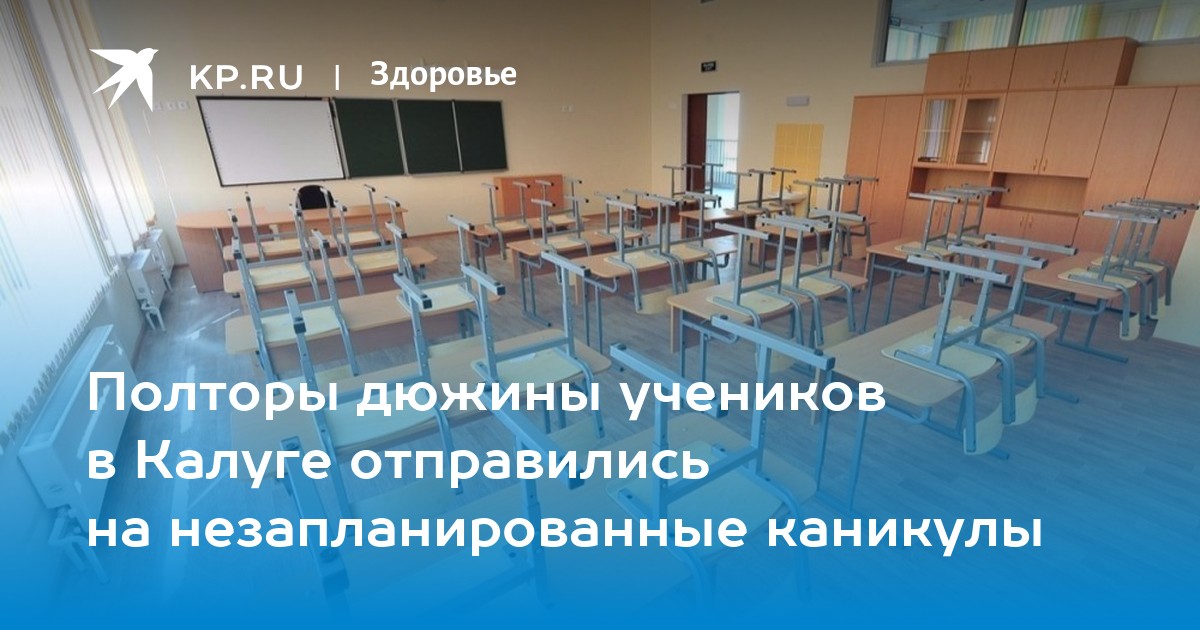 KP.RU | Здоровье

Полторы дюжины учеников в Калуге отправились на незапланированные каникулы